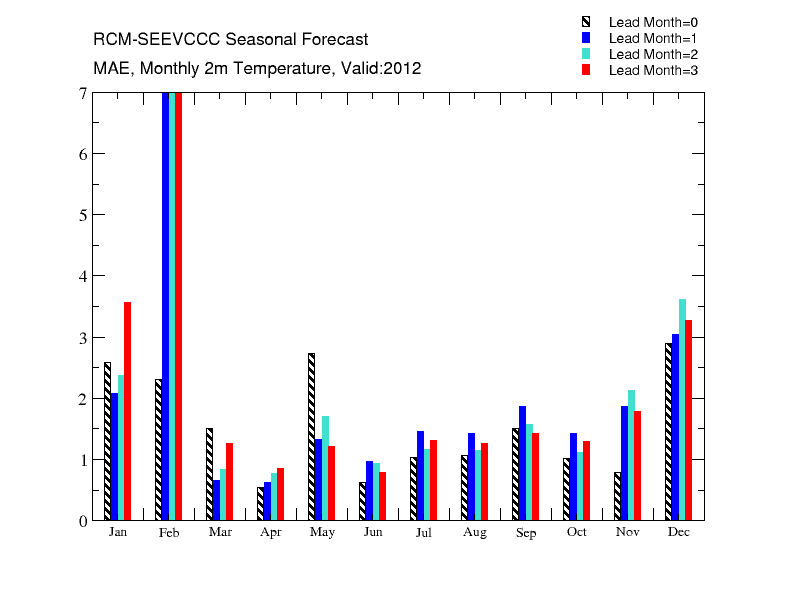 RCM-SEEVCCC Seasonal Forecast
MAE, Monthly 2m Temperature, Valid:2012

Lead Month=0
Lead Month=1
Lead Month=2
Lead Month=3

7
6
5
4
3
2
1
0

Jan Feb Mar Apr May Jun Jul Aug Sep Oct Nov Dec